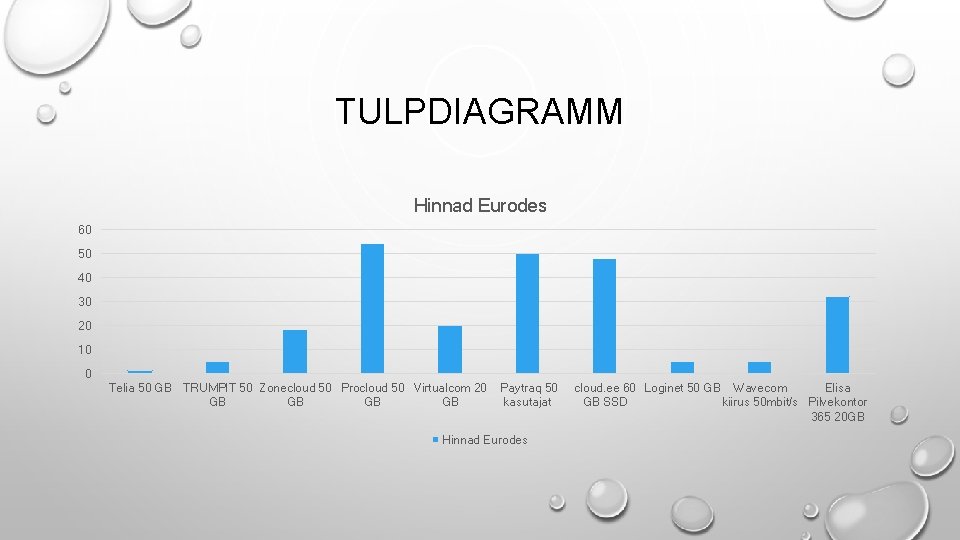 TULPDIAGRAMM

Hinnad Eurodes

60
50
40
30
20
10
0

Telia 50 GB
TRUMPIT 50 GB
Zonecloud 50 GB
Procloud 50 GB
Virtualcom 20 GB
Paytraq 50 kasutajat
cloud.ee 60 GB SSD
Loginet 50 GB
Wavecom kiirus 50mbit/s
Elisa Pilvekontor 365 20GB

Hinnad Eurodes